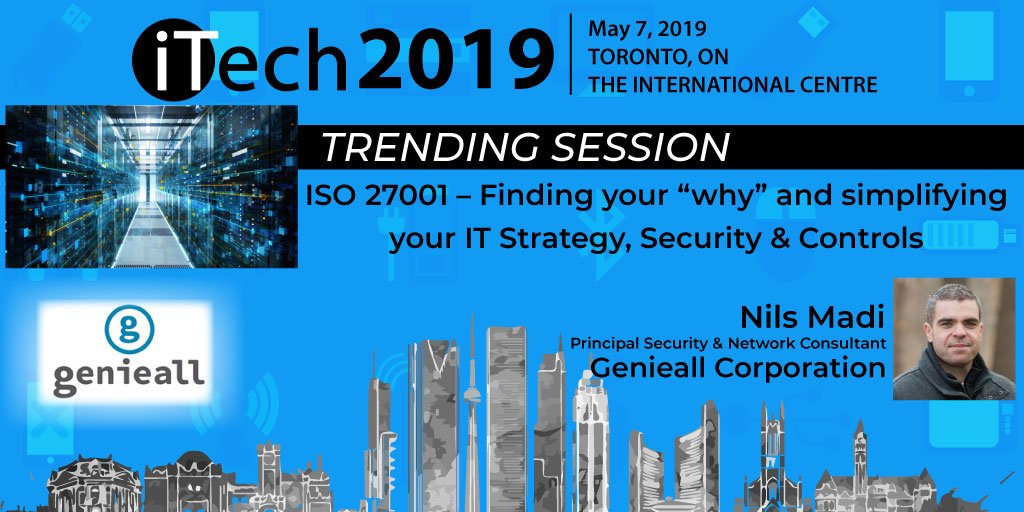 iTech2019

May 7, 2019
TORONTO, ON
THE INTERNATIONAL CENTRE

TRENDING SESSION

ISO 27001 – Finding your “why” and simplifying your IT Strategy, Security & Controls

g
genieall

Nils Madi
Principal Security & Network Consultant
Genieall Corporation